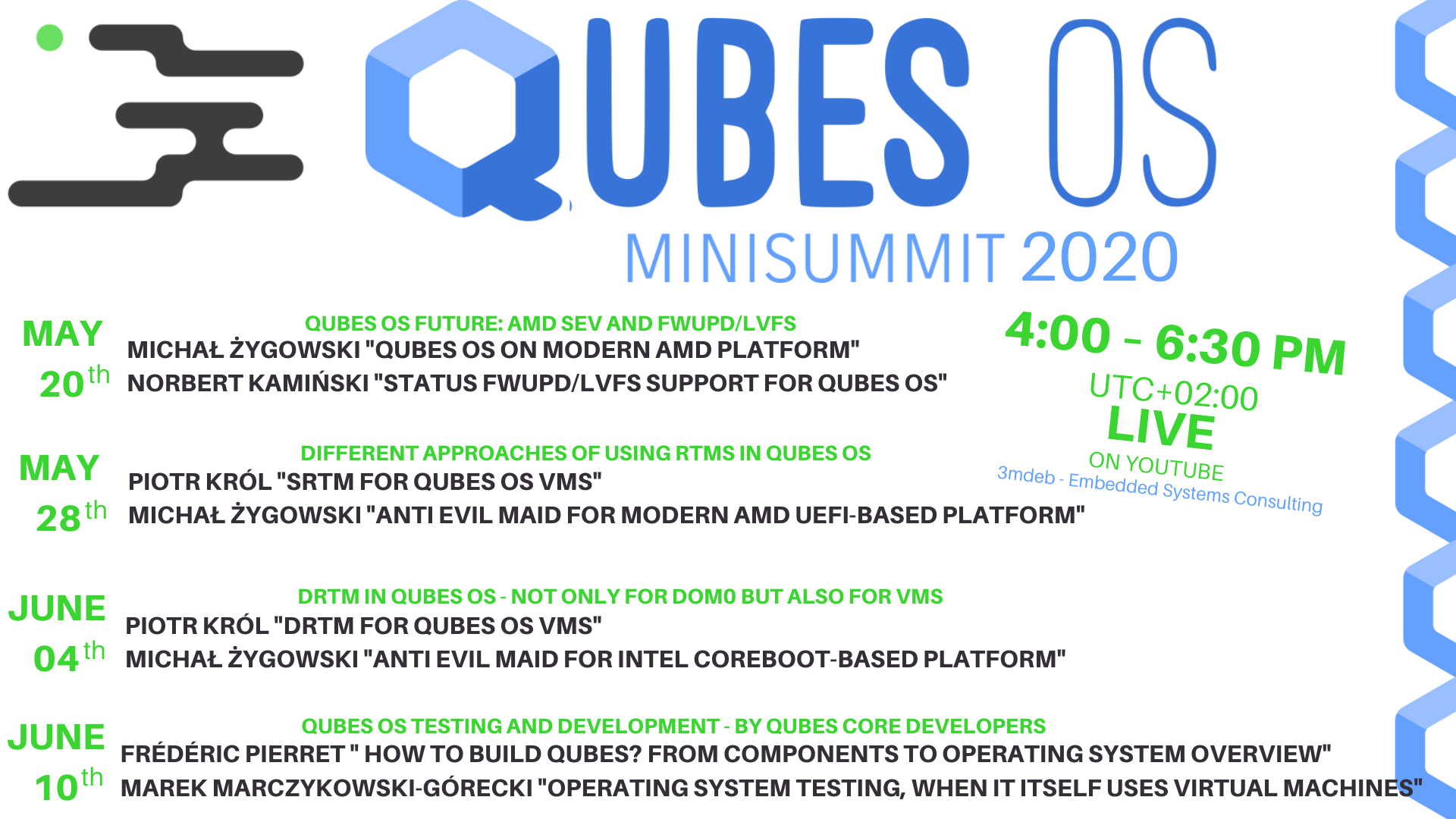 QUBES OS
MINISUMMIT 2020

MAY
20th
QUBES OS FUTURE: AMD SEV AND FWUPD/LVFS
MICHAŁ ŻYGOWSKI "QUBES OS ON MODERN AMD PLATFORM"
NORBERT KAMIŃSKI "STATUS FWUPD/LVFS SUPPORT FOR QUBES OS"

4:00 - 6:30 PM
UTC+02:00
LIVE
ON YOUTUBE
3mdeb - Embedded Systems Consulting

MAY
28th
DIFFERENT APPROACHES OF USING RTMS IN QUBES OS
PIOTR KRÓL "SRTM FOR QUBES OS VMS"
MICHAŁ ŻYGOWSKI "ANTI EVIL MAID FOR MODERN AMD UEFI-BASED PLATFORM"

JUNE
04th
DRTM IN QUBES OS - NOT ONLY FOR DOM0 BUT ALSO FOR VMS
PIOTR KRÓL "DRTM FOR QUBES OS VMS"
MICHAŁ ŻYGOWSKI "ANTI EVIL MAID FOR INTEL COREBOOT-BASED PLATFORM"

JUNE
10th
QUBES OS TESTING AND DEVELOPMENT - BY QUBES CORE DEVELOPERS
FRÉDÉRIC PIERRET " HOW TO BUILD QUBES? FROM COMPONENTS TO OPERATING SYSTEM OVERVIEW"
MAREK MARCZYKOWSKI-GÓRECKI "OPERATING SYSTEM TESTING, WHEN IT ITSELF USES VIRTUAL MACHINES"